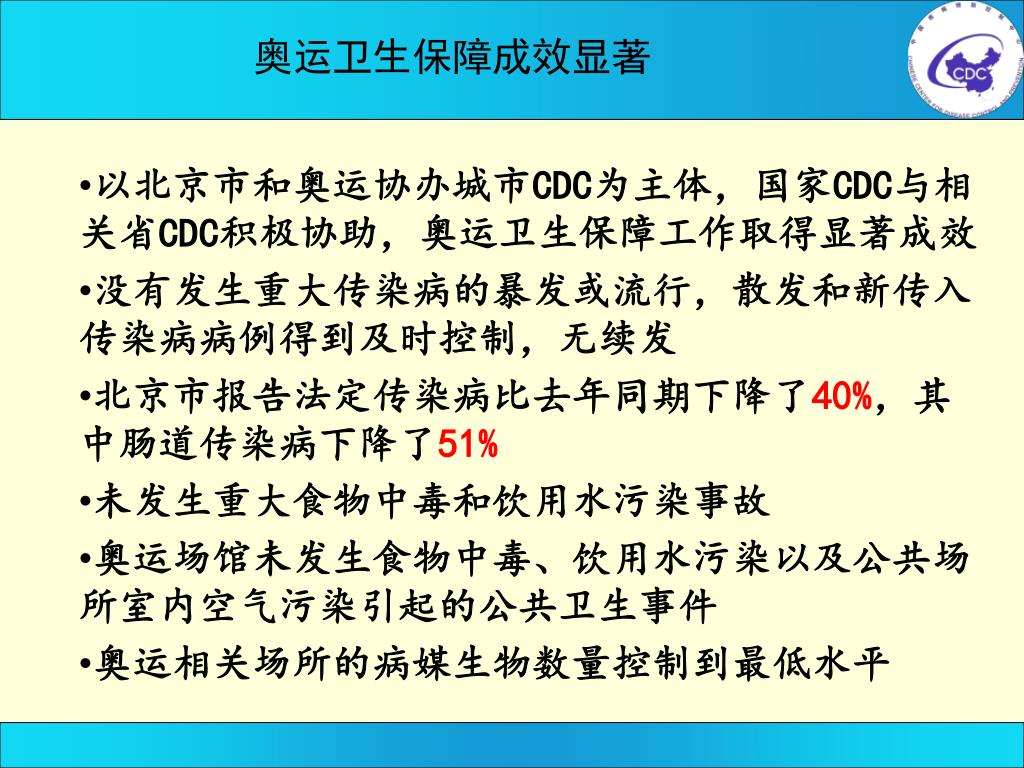 奥运卫生保障成效显著

CDC

•以北京市和奥运协办城市CDC为主体，国家CDC与相关省CDC积极协助，奥运卫生保障工作取得显著成效

•没有发生重大传染病的暴发或流行，散发和新传入传染病病例得到及时控制，无续发

•北京市报告法定传染病比去年同期下降了40%，其中肠道传染病下降了51%

•未发生重大食物中毒和饮用水污染事故

•奥运场馆未发生食物中毒、饮用水污染以及公共场所室内空气污染引起的公共卫生事件

•奥运相关场所的病媒生物数量控制到最低水平